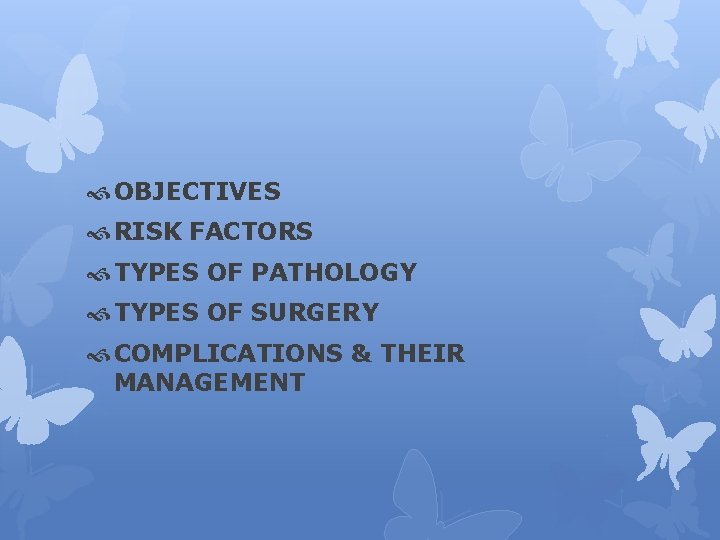 OBJECTIVES
RISK FACTORS
TYPES OF PATHOLOGY
TYPES OF SURGERY
COMPLICATIONS & THEIR MANAGEMENT